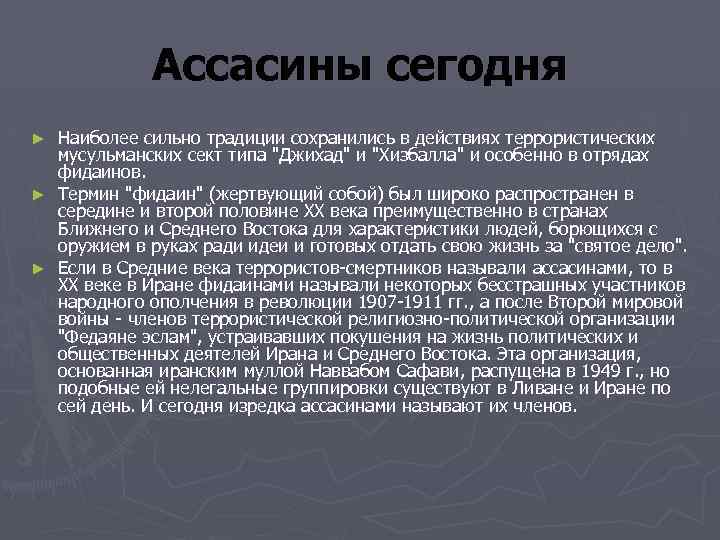 Ассасины сегодня

► Наиболее сильно традиции сохранились в действиях террористических мусульманских сект типа "Джихад" и "Хизбалла" и особенно в отрядах фидаинов.

► Термин "фидаин" (жертвующий собой) был широко распространен в середине и второй половине XX века преимущественно в странах Ближнего и Среднего Востока для характеристики людей, борющихся с оружием в руках ради идеи и готовых отдать свою жизнь за "святое дело".

► Если в Средние века террористов-смертников называли ассасинами, то в XX веке в Иране фидаинами называли некоторых бесстрашных участников народного ополчения в революции 1907-1911 гг., а после Второй мировой войны - членов террористической религиозно-политической организации "Федаяне эслам", устраивавших покушения на жизнь политических и общественных деятелей Ирана и Среднего Востока. Эта организация, основанная иранским муллой Наввабом Сафави, распущена в 1949 г., но подобные ей нелегальные группировки существуют в Ливане и Иране по сей день. И сегодня изредка ассасинами называют их членов.